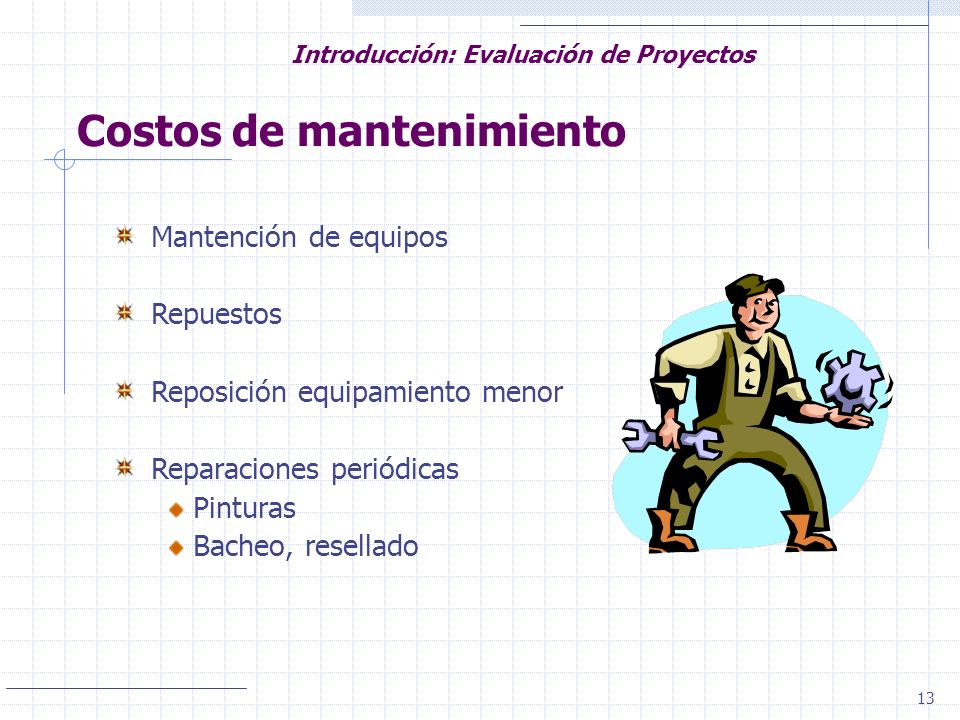 Introducción: Evaluación de Proyectos

Costos de mantenimiento

Mantención de equipos

Repuestos

Reposición equipamiento menor

Reparaciones periódicas
Pinturas
Bacheo, resellado

13